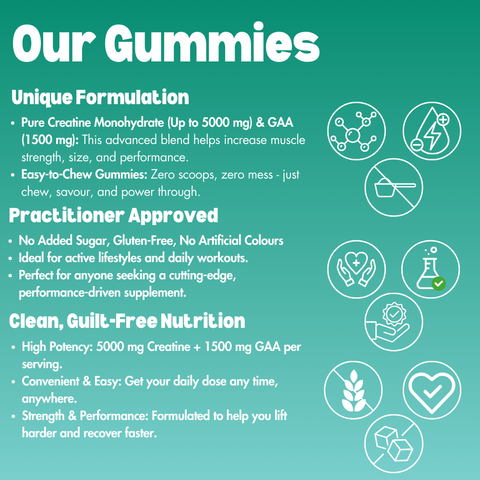 Our Gummies

Unique Formulation

• Pure Creatine Monohydrate (Up to 5000 mg) & GAA (1500 mg): This advanced blend helps increase muscle strength, size, and performance.
• Easy-to-Chew Gummies: Zero scoops, zero mess - just chew, savour, and power through.

Practitioner Approved

• No Added Sugar, Gluten-Free, No Artificial Colours
• Ideal for active lifestyles and daily workouts.
• Perfect for anyone seeking a cutting-edge, performance-driven supplement.

Clean, Guilt-Free Nutrition

• High Potency: 5000 mg Creatine + 1500 mg GAA per serving.
• Convenient & Easy: Get your daily dose any time, anywhere.
• Strength & Performance: Formulated to help you lift harder and recover faster.